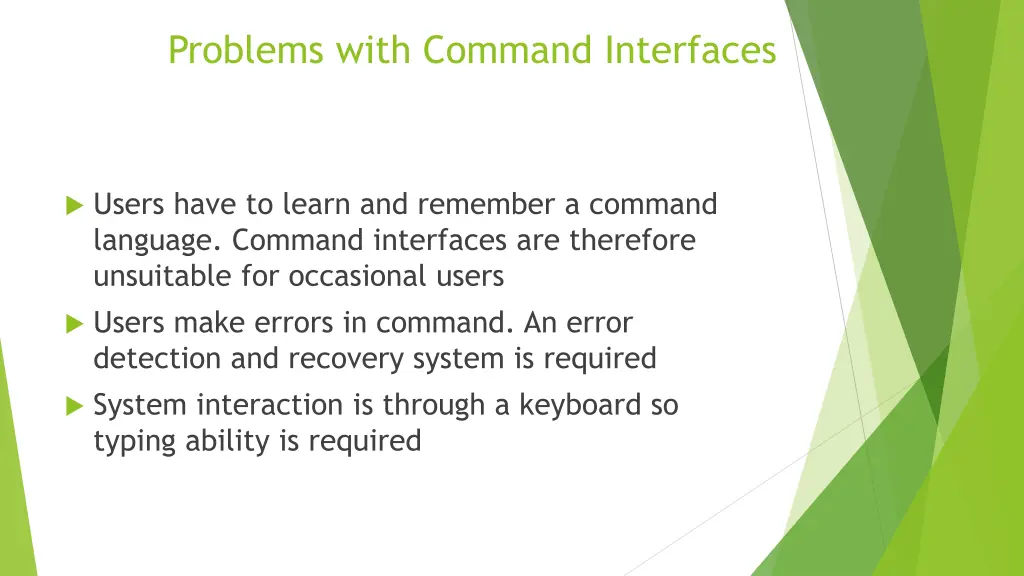 Problems with Command Interfaces

Users have to learn and remember a command language. Command interfaces are therefore unsuitable for occasional users

Users make errors in command. An error detection and recovery system is required

System interaction is through a keyboard so typing ability is required